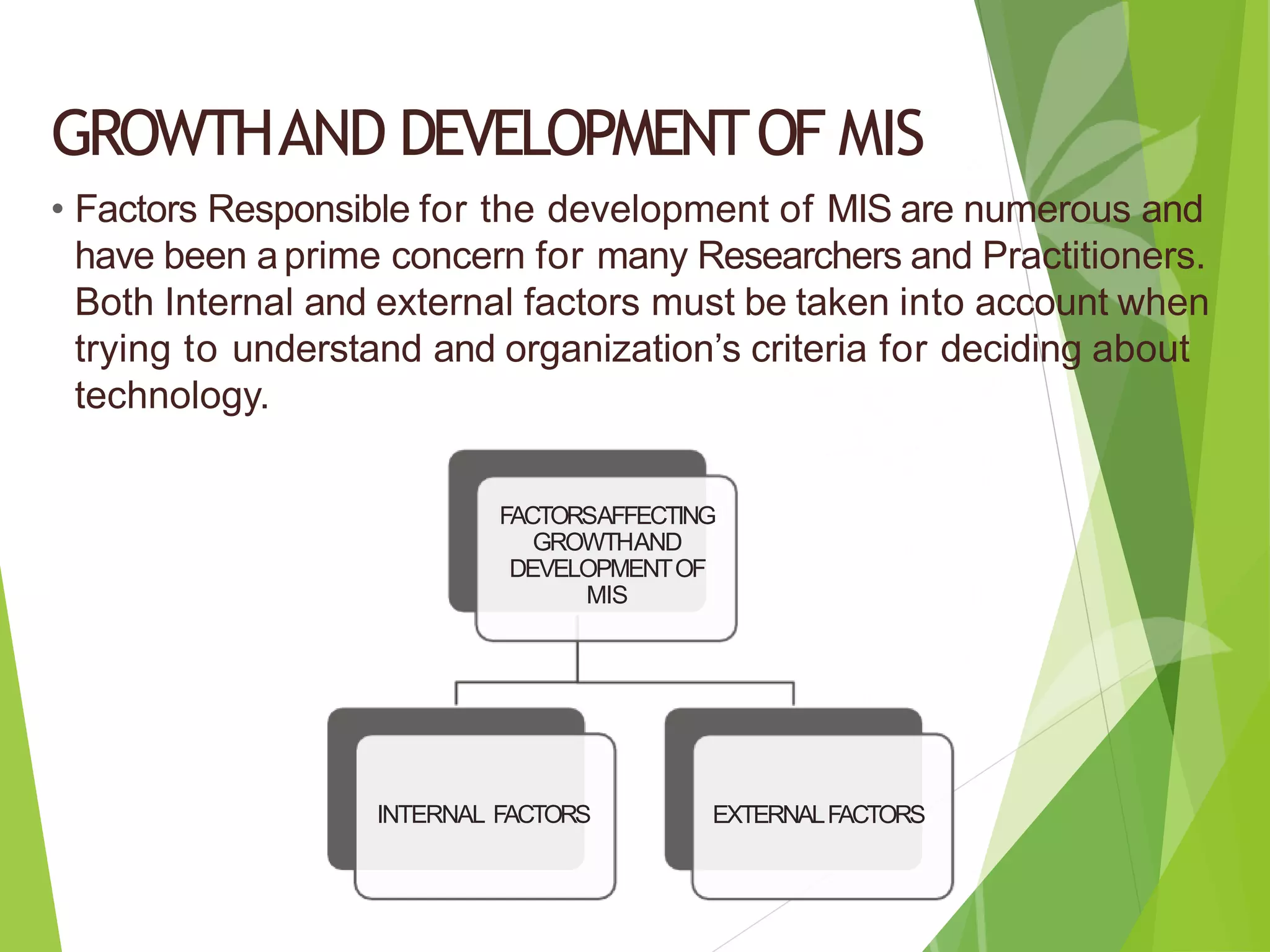 GROWTH AND DEVELOPMENT OF MIS

• Factors Responsible for the development of MIS are numerous and have been a prime concern for many Researchers and Practitioners. Both Internal and external factors must be taken into account when trying to understand and organization's criteria for deciding about technology.

FACTORS AFFECTING GROWTH AND DEVELOPMENT OF MIS

INTERNAL FACTORS

EXTERNAL FACTORS